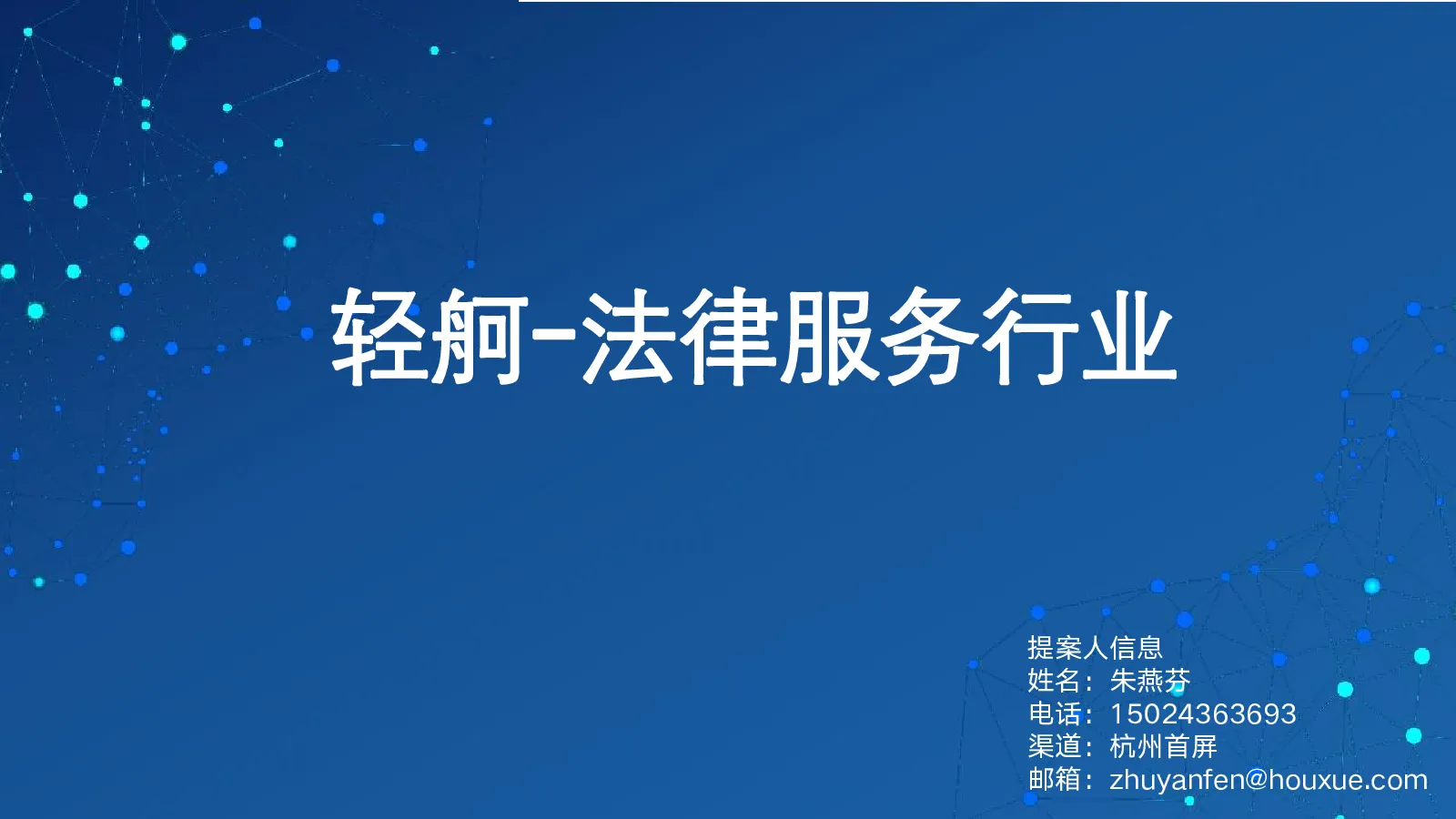 轻舸-法律服务行业

提案人信息
姓名：朱燕芬
电话：15024363693
渠道：杭州首屏
邮箱：zhuyanfen@houxue.com